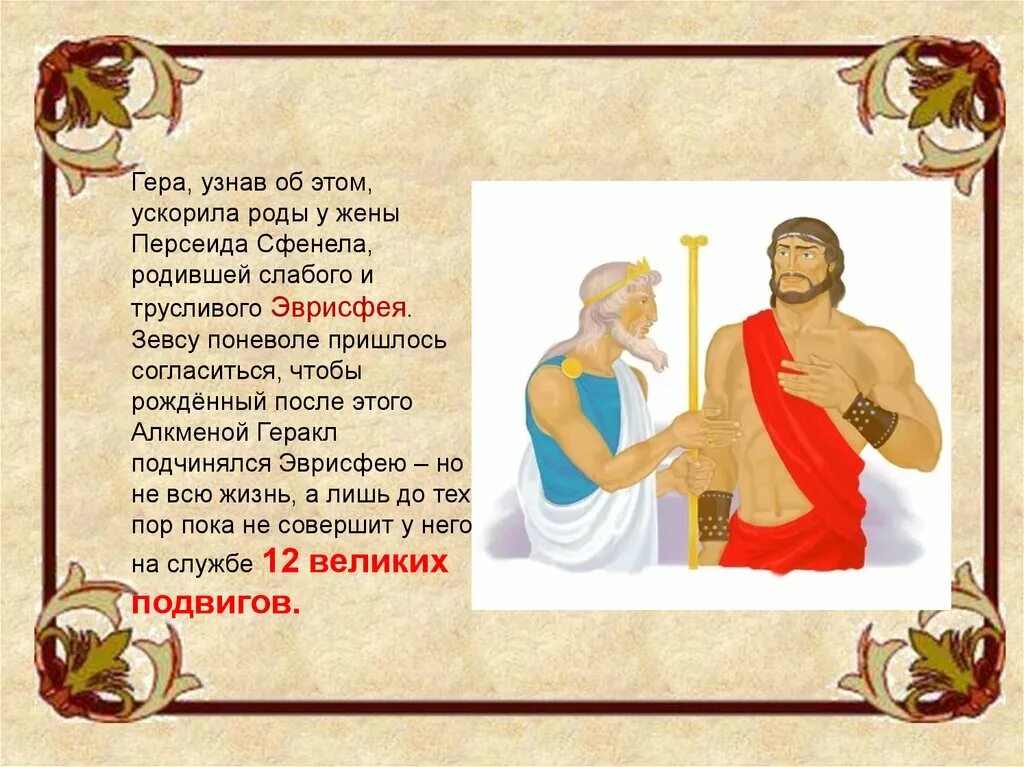 Гера, узнав об этом, ускорила роды у жены Персеида Сфенела, родившей слабого и трусливого Эврисфея. Зевсу поневоле пришлось согласиться, чтобы рождённый после этого Алкменой Геракл подчинялся Эврисфею – но не всю жизнь, а лишь до тех пор пока не совершит у него на службе 12 великих подвигов.